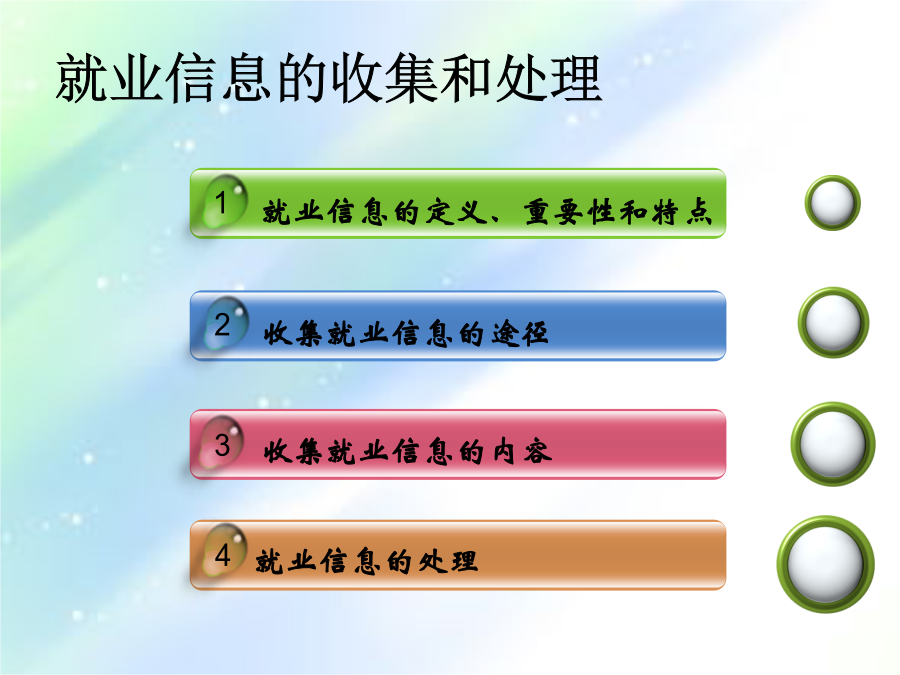 就业信息的收集和处理

1 就业信息的定义、重要性和特点

2 收集就业信息的途径

3 收集就业信息的内容

4 就业信息的处理